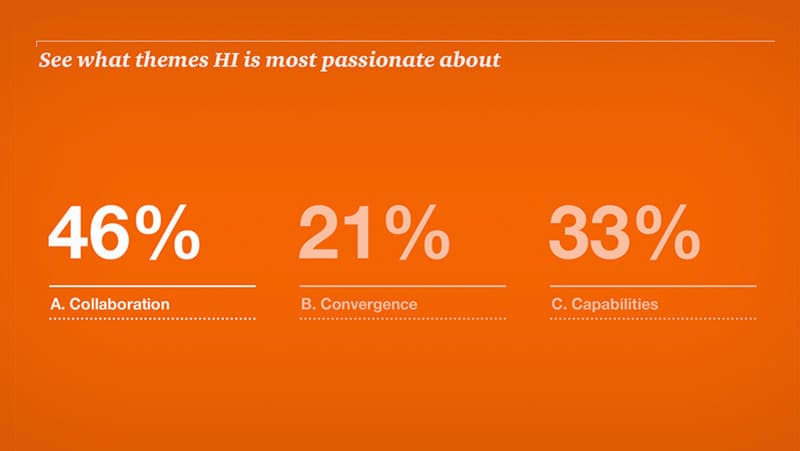 See what themes HI is most passionate about

46%

A. Collaboration

21%

B. Convergence

33%

C. Capabilities